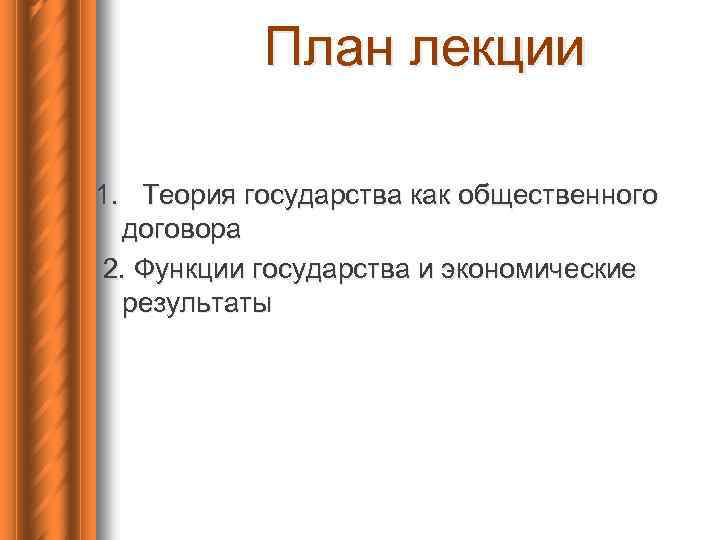 План лекции

1. Теория государства как общественного договора

2. Функции государства и экономические результаты